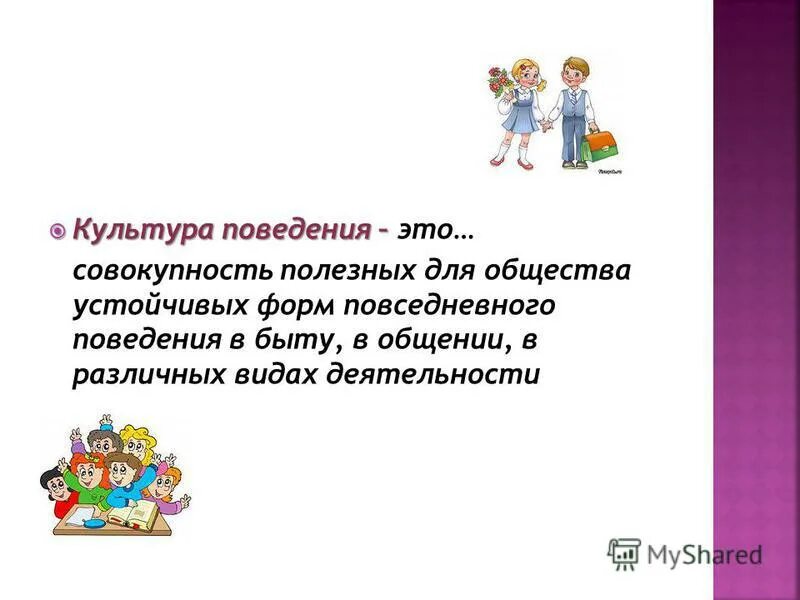 Культура поведения – это…

совокупность полезных для общества устойчивых форм повседневного поведения в быту, в общении, в различных видах деятельности

MyShared